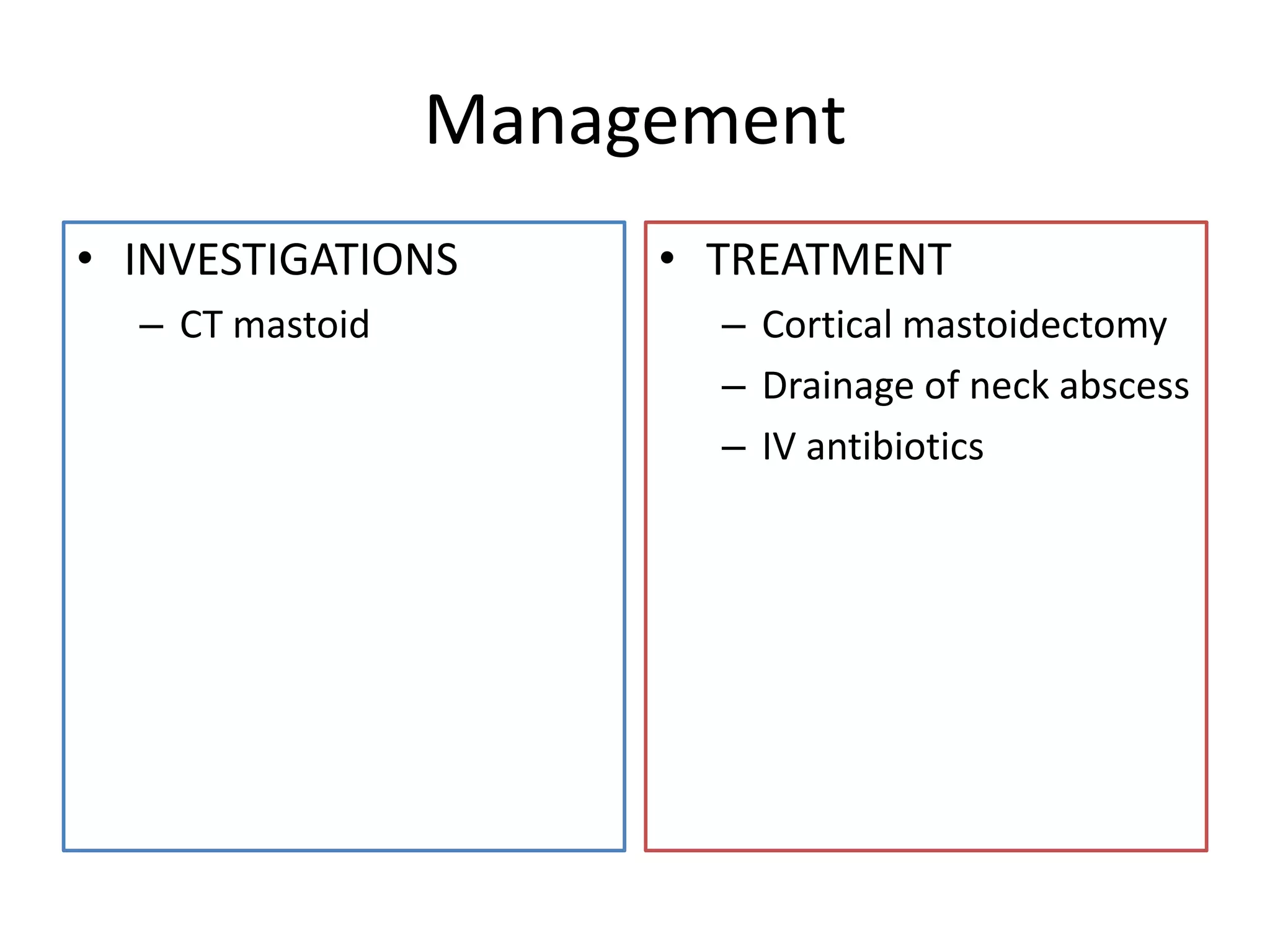 Management

• INVESTIGATIONS
– CT mastoid

• TREATMENT
– Cortical mastoidectomy
– Drainage of neck abscess
– IV antibiotics